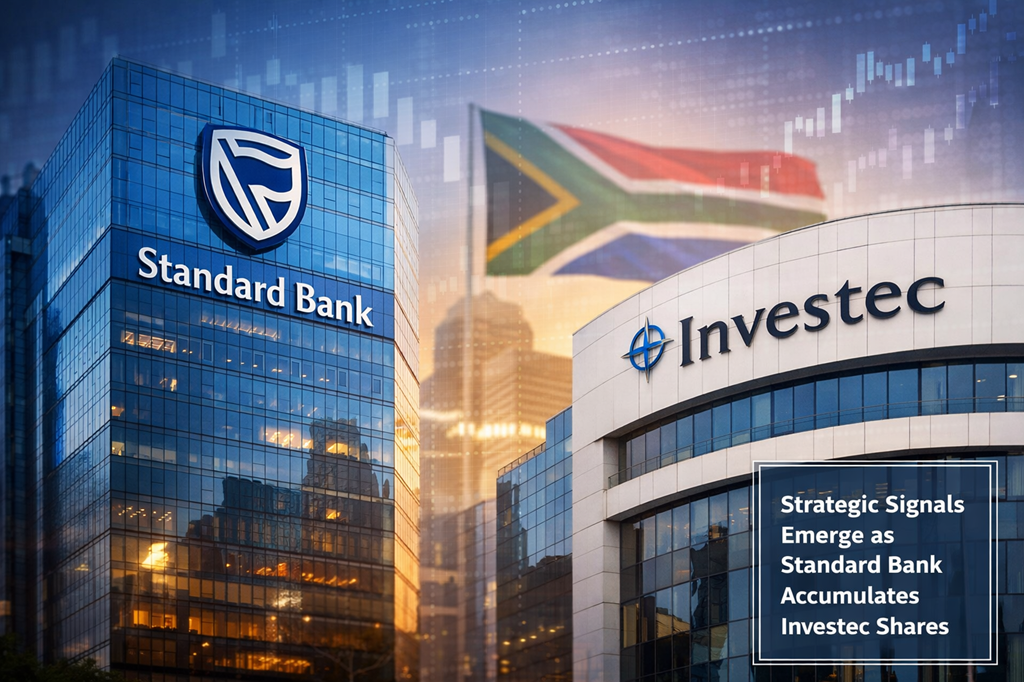 Standard Bank

Investec

Strategic Signals Emerge as Standard Bank Accumulates Investec Shares